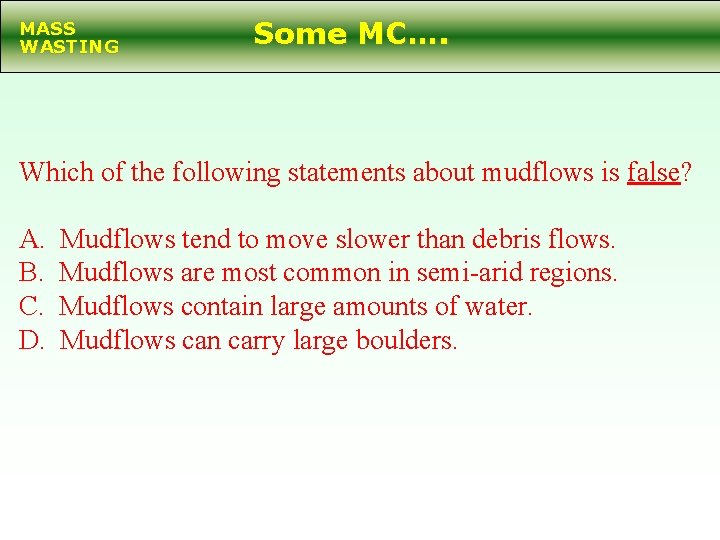 MASS WASTING

Some MC….

Which of the following statements about mudflows is false?

A. Mudflows tend to move slower than debris flows.
B. Mudflows are most common in semi-arid regions.
C. Mudflows contain large amounts of water.
D. Mudflows can carry large boulders.